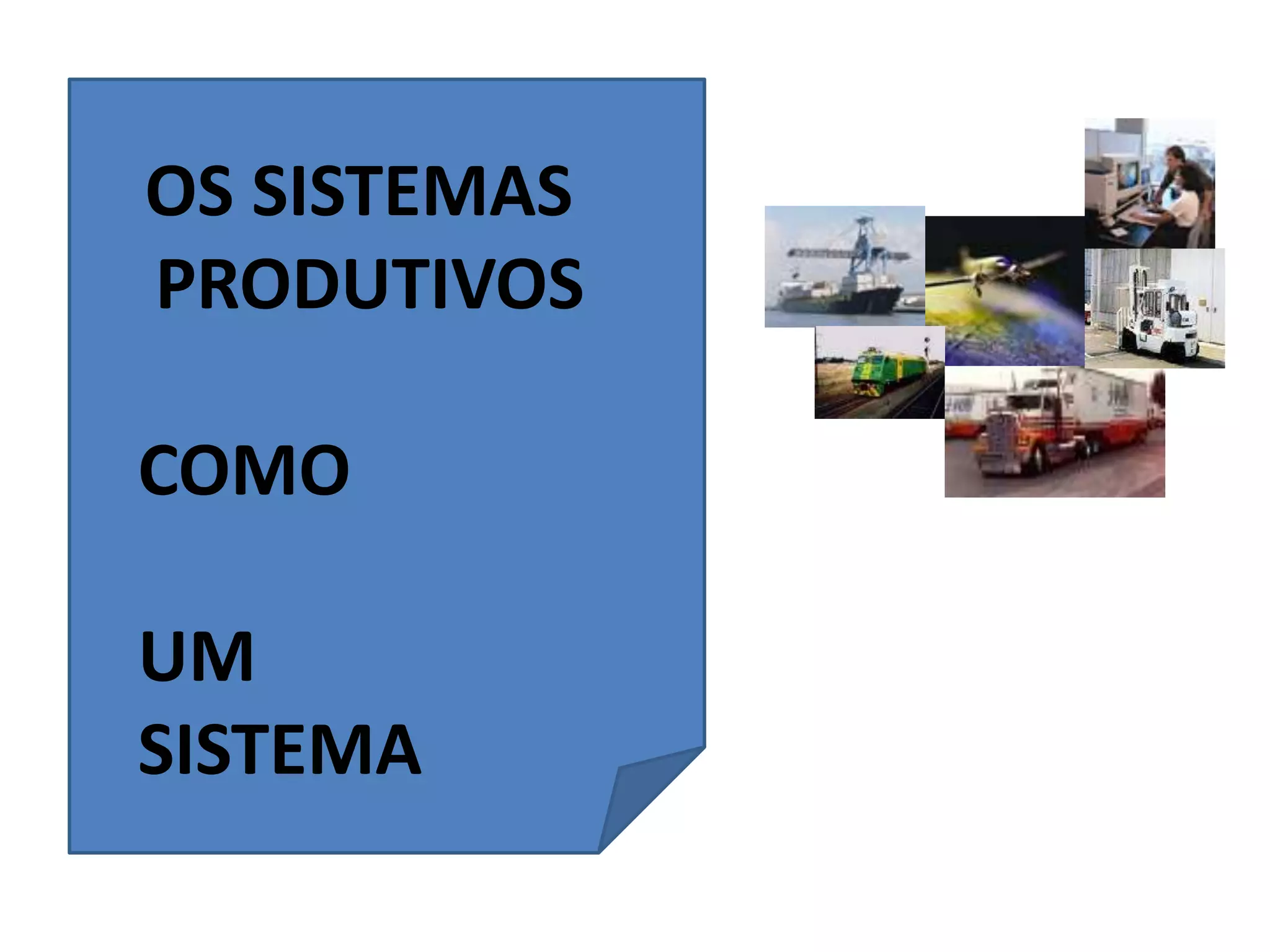 OS SISTEMAS PRODUTIVOS

COMO

UM SISTEMA